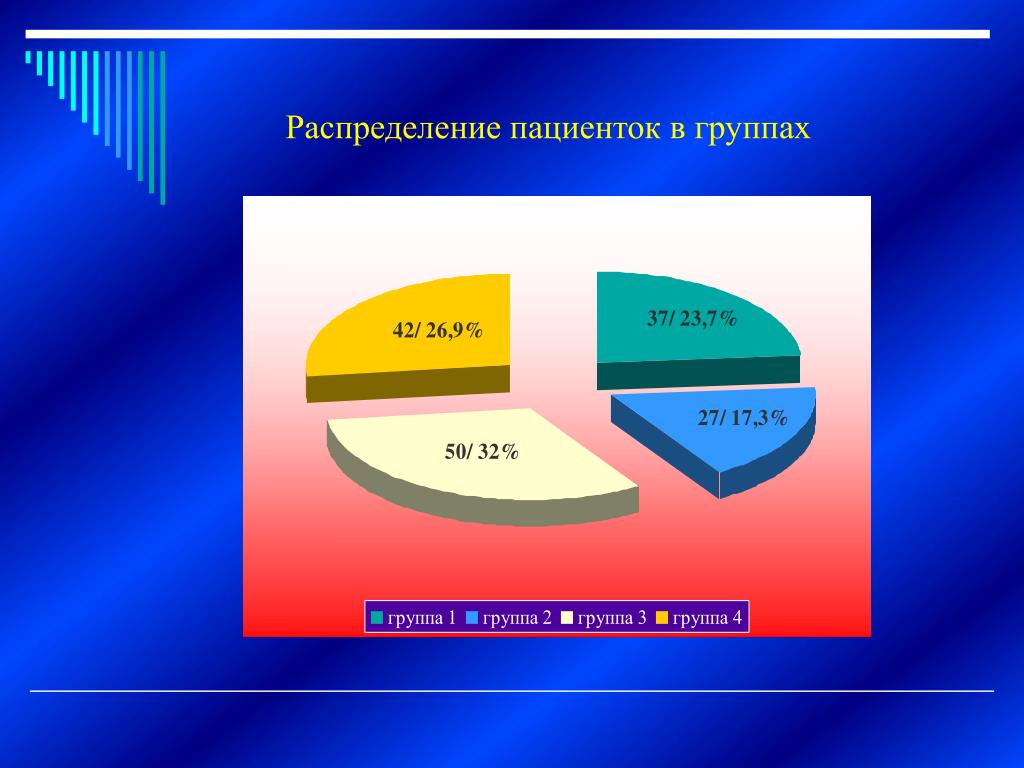 Распределение пациенток в группах

42/ 26,9%

37/ 23,7%

27/ 17,3%

50/ 32%

группа 1 группа 2 группа 3 группа 4